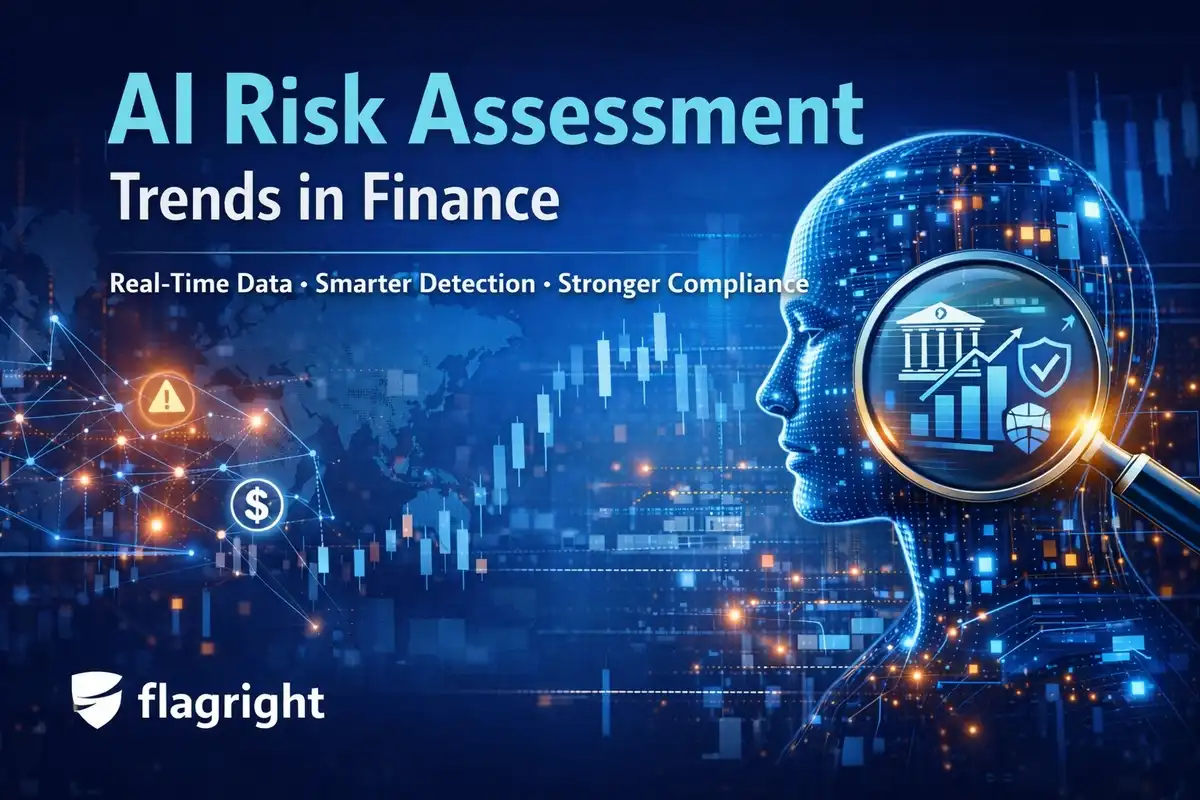 AI Risk Assessment
Trends in Finance

Real-Time Data • Smarter Detection • Stronger Compliance

$

flagright